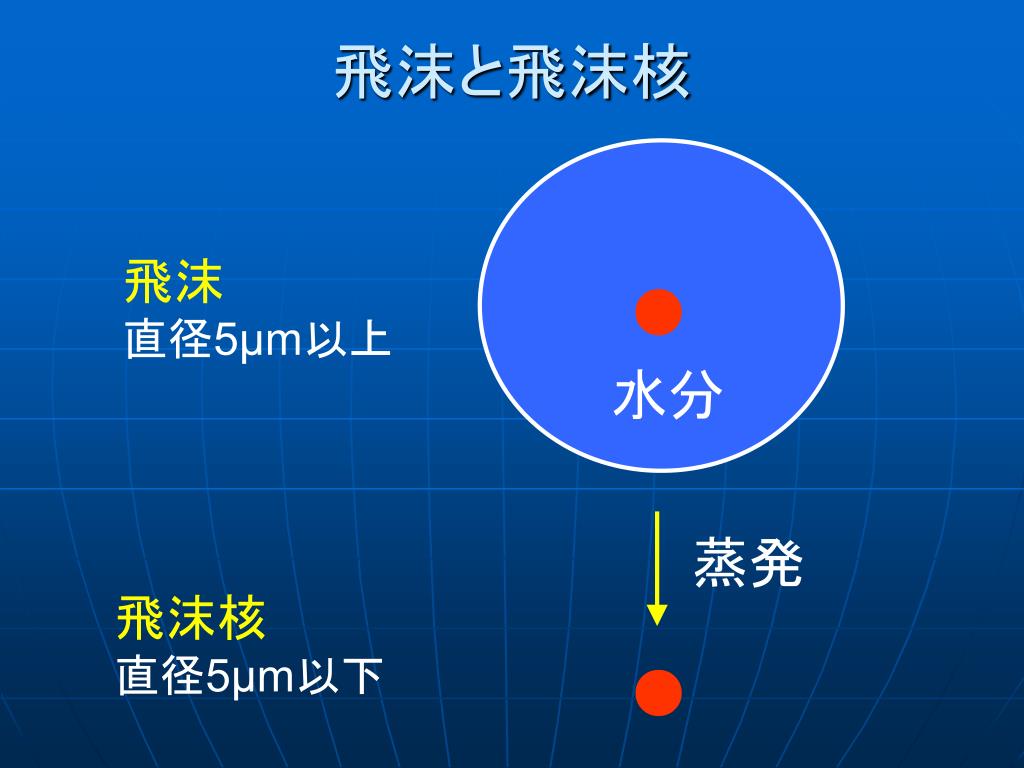 飛沫と飛沫核

飛沫
直径5μm以上

水分

蒸発

飛沫核
直径5μm以下